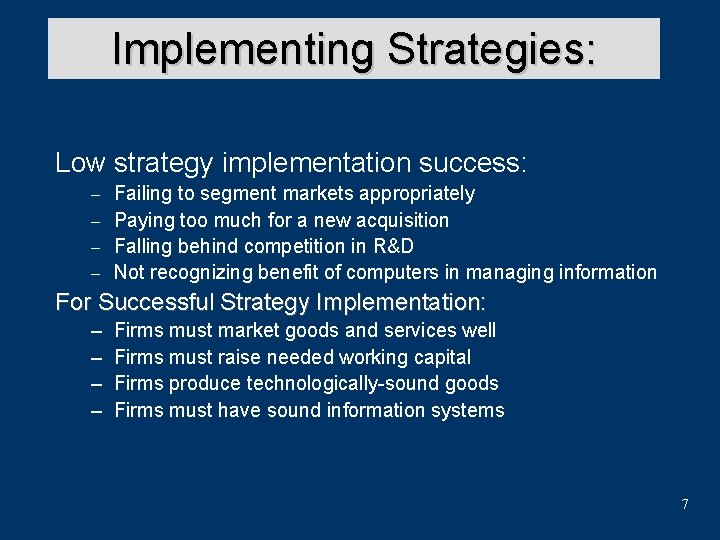 Implementing Strategies:

Low strategy implementation success:
– Failing to segment markets appropriately
– Paying too much for a new acquisition
– Falling behind competition in R&D
– Not recognizing benefit of computers in managing information

For Successful Strategy Implementation:
– Firms must market goods and services well
– Firms must raise needed working capital
– Firms produce technologically-sound goods
– Firms must have sound information systems

7